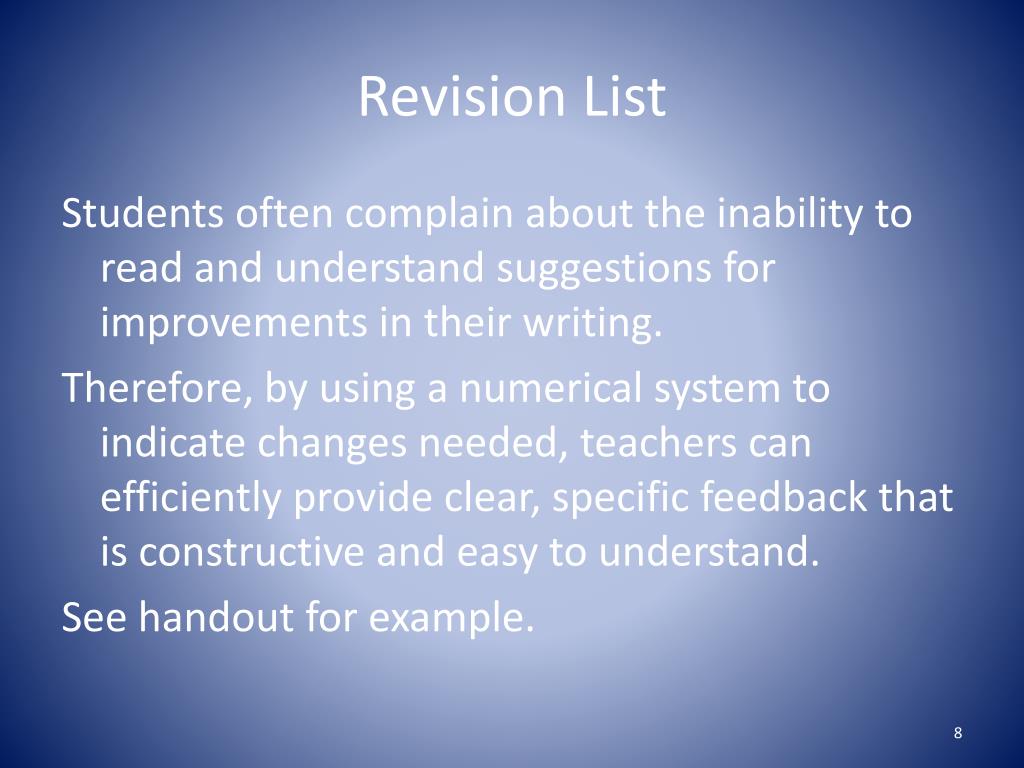 Revision List

Students often complain about the inability to read and understand suggestions for improvements in their writing.

Therefore, by using a numerical system to indicate changes needed, teachers can efficiently provide clear, specific feedback that is constructive and easy to understand.

See handout for example.

8